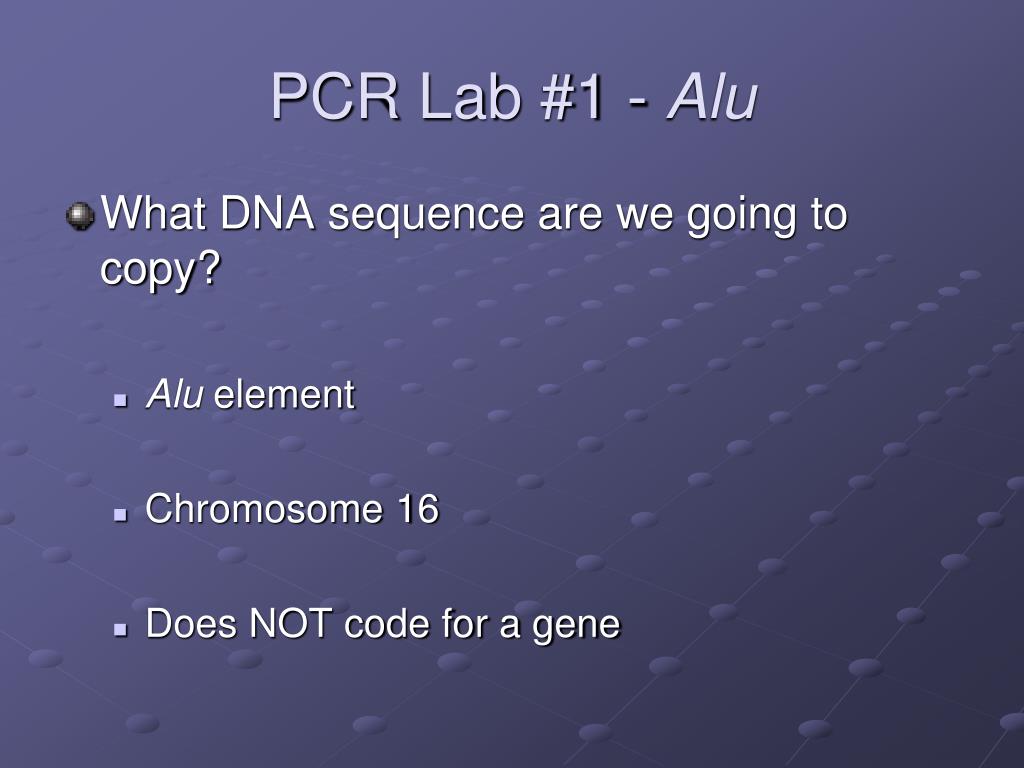 PCR Lab #1 - Alu

What DNA sequence are we going to copy?

Alu element

Chromosome 16

Does NOT code for a gene